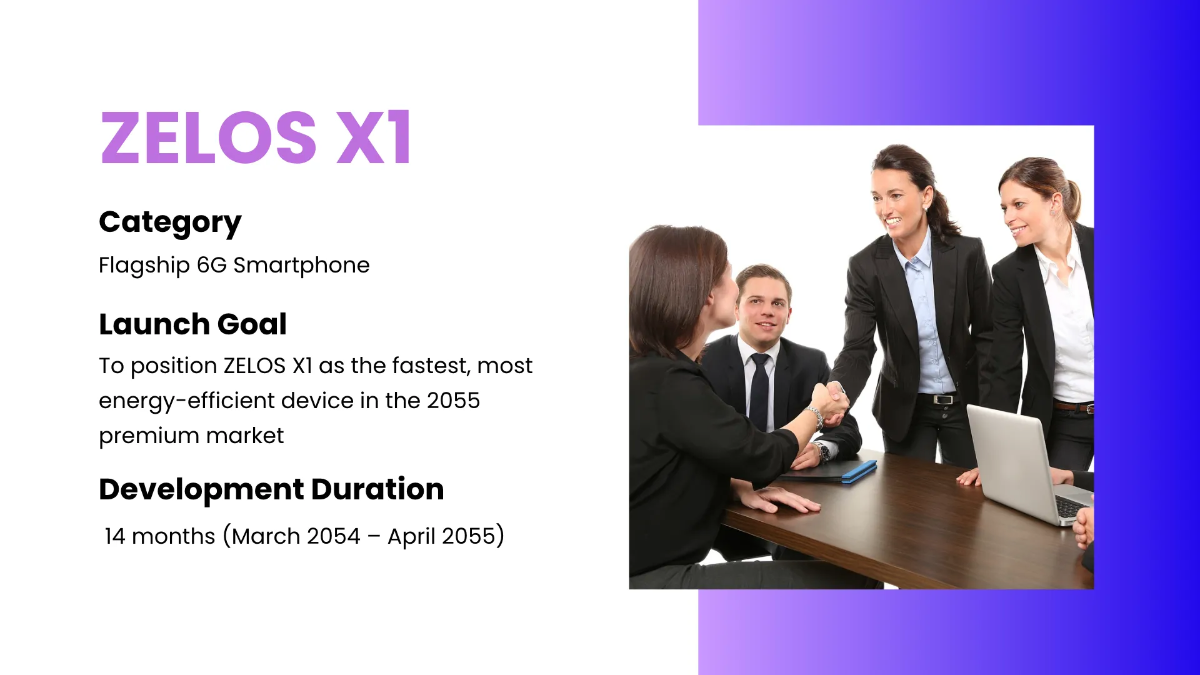 ZELOS X1

Category

Flagship 6G Smartphone

Launch Goal

To position ZELOS X1 as the fastest, most energy-efficient device in the 2055 premium market

Development Duration

14 months (March 2054 – April 2055)